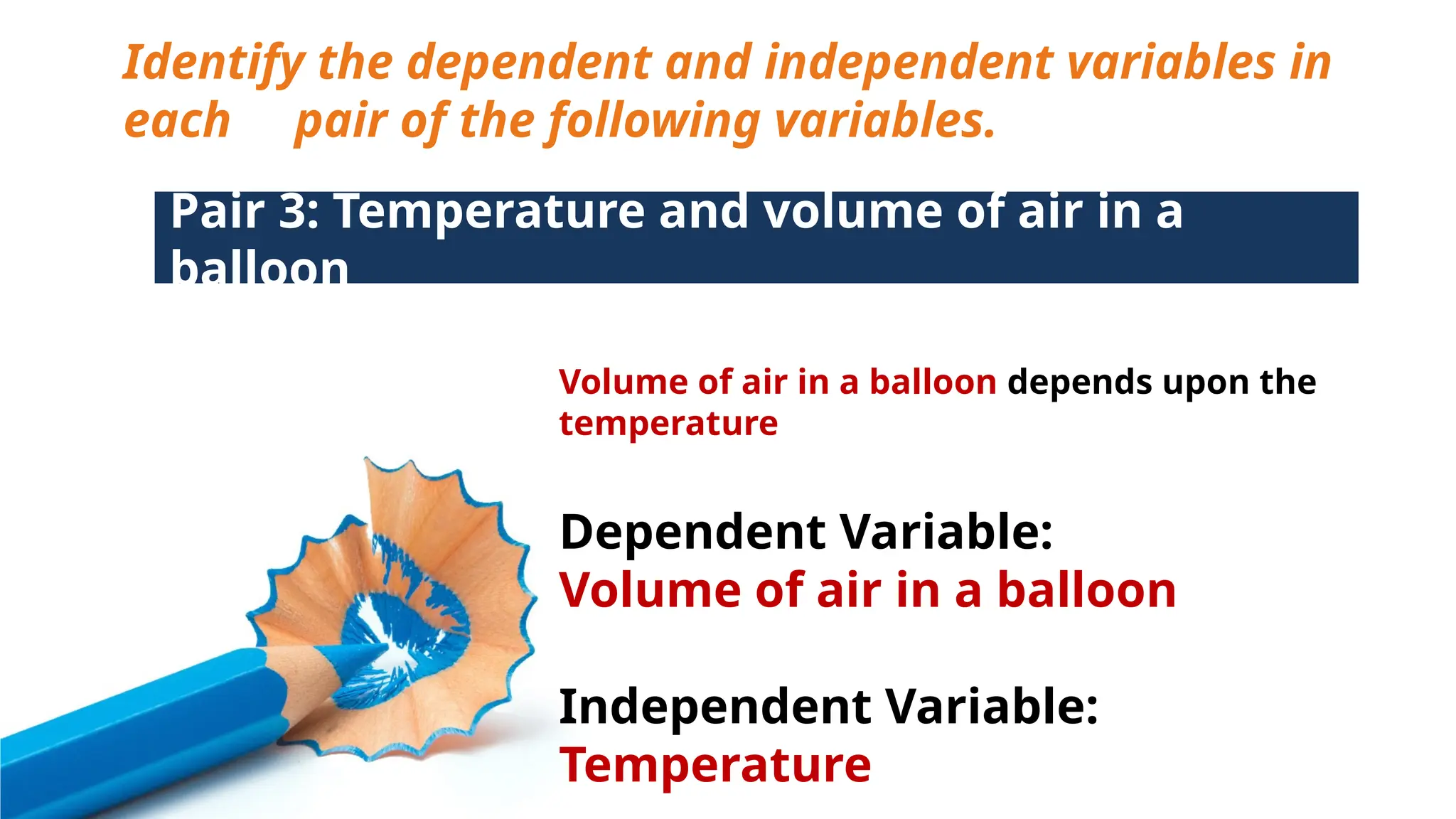 Identify the dependent and independent variables in each pair of the following variables.

Pair 3: Temperature and volume of air in a balloon

Volume of air in a balloon depends upon the temperature

Dependent Variable:
Volume of air in a balloon

Independent Variable:
Temperature